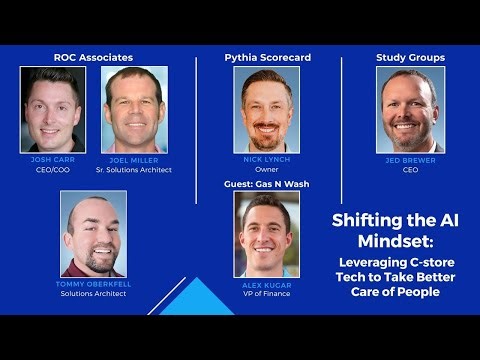 ROC Associates

JOSH CARR
CEO/COO

JOEL MILLER
Sr. Solutions Architect

TOMMY OBERKFELL
Solutions Architect

Pythia Scorecard

NICK LYNCH
Owner

Guest: Gas N Wash

ALEX KUGAR
VP of Finance

Study Groups

JED BREWER
CEO

Shifting the AI Mindset:

Leveraging C-store Tech to Take Better Care of People